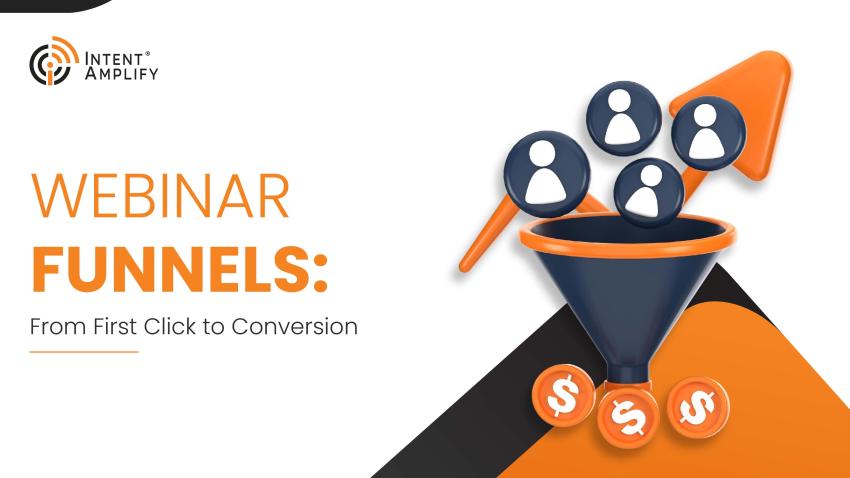 INTENT® AMPLIFY

WEBINAR FUNNELS:

From First Click to Conversion

$ $ $